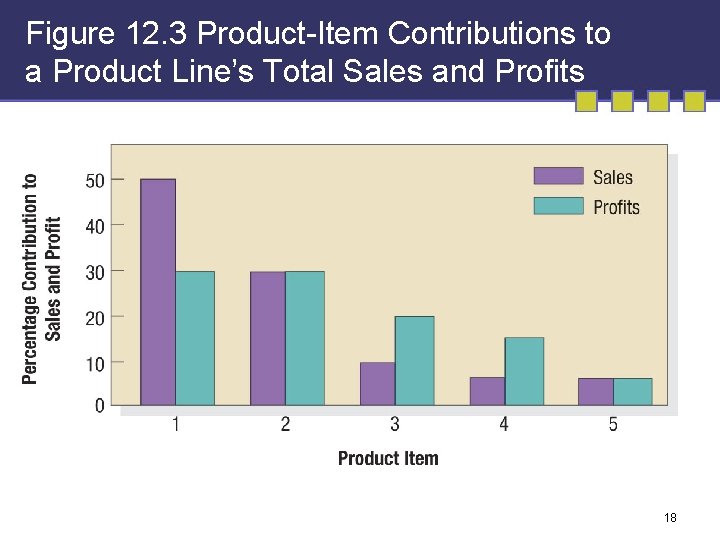 Figure 12.3 Product-Item Contributions to a Product Line's Total Sales and Profits

Percentage Contribution to Sales and Profit

50
40
30
20
10
0

Sales
Profits

1
2
3
4
5

Product Item

18